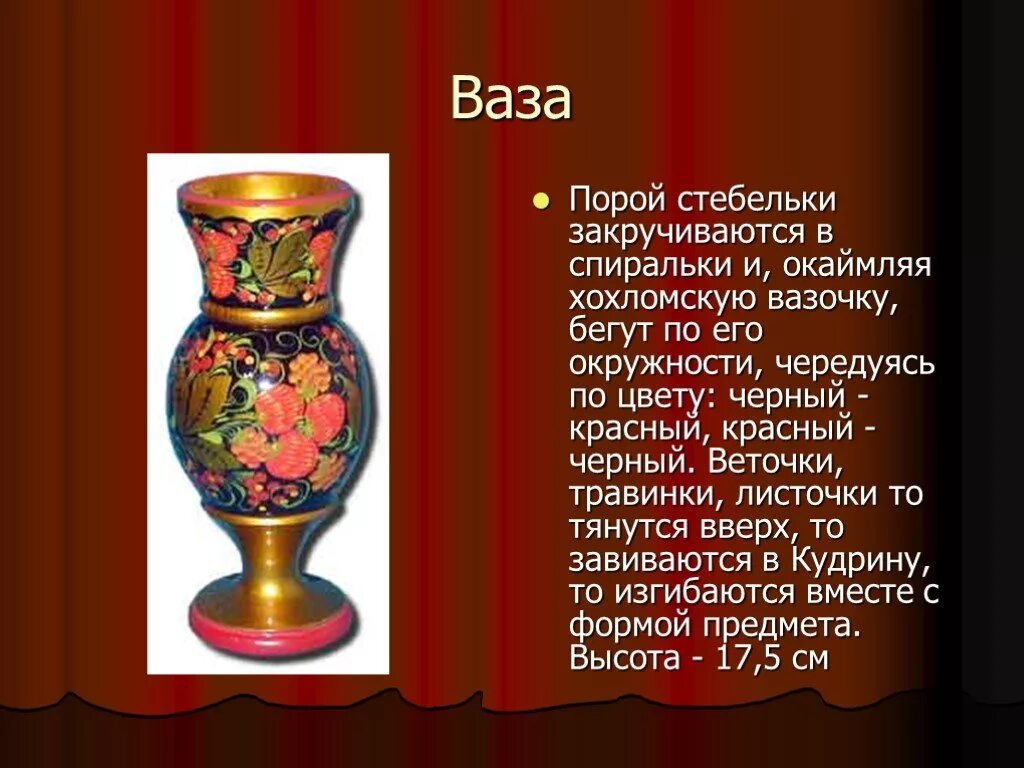 Ваза

Порой стебельки закручиваются в спиральки и, окаймляя хохломскую вазочку, бегут по его окружности, чередуясь по цвету: черный - красный, красный - черный. Веточки, травинки, листочки то тянутся вверх, то завиваются в Кудрину, то изгибаются вместе с формой предмета. Высота - 17,5 см